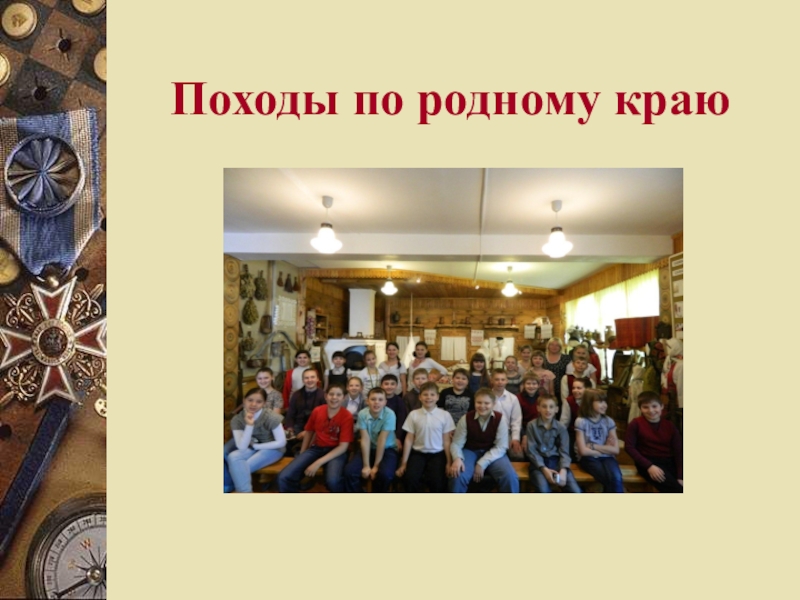 Походы по родному краю